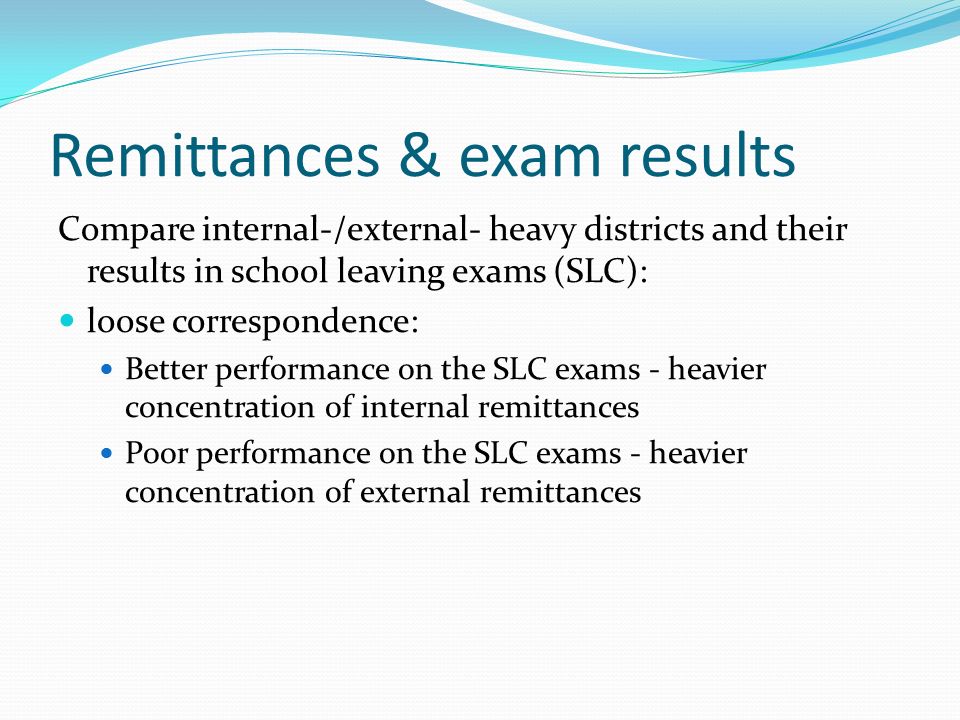 Remittances & exam results

Compare internal-/external- heavy districts and their results in school leaving exams (SLC):

- loose correspondence:
  - Better performance on the SLC exams - heavier concentration of internal remittances
  - Poor performance on the SLC exams - heavier concentration of external remittances